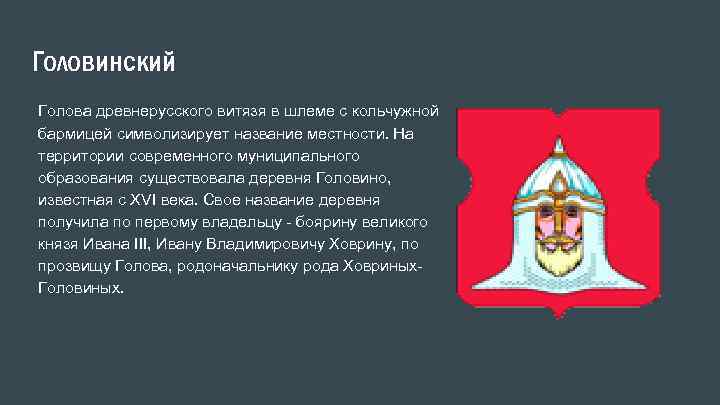 Головинский

Голова древнерусского витязя в шлеме с кольчужной бармицей символизирует название местности. На территории современного муниципального образования существовала деревня Головино, известная с XVI века. Свое название деревня получила по первому владельцу - боярину великого князя Ивана III, Ивану Владимировичу Ховрину, по прозвищу Голова, родоначальнику рода Ховриных-Головиных.